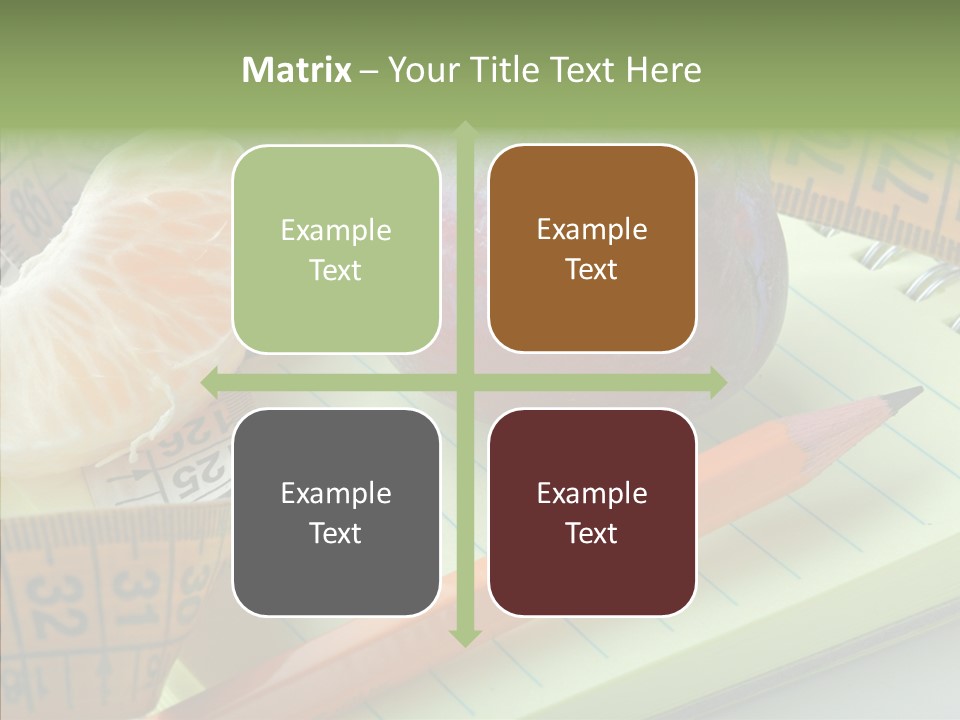 Matrix – Your Title Text Here

Example Text

Example Text

Example Text

Example Text